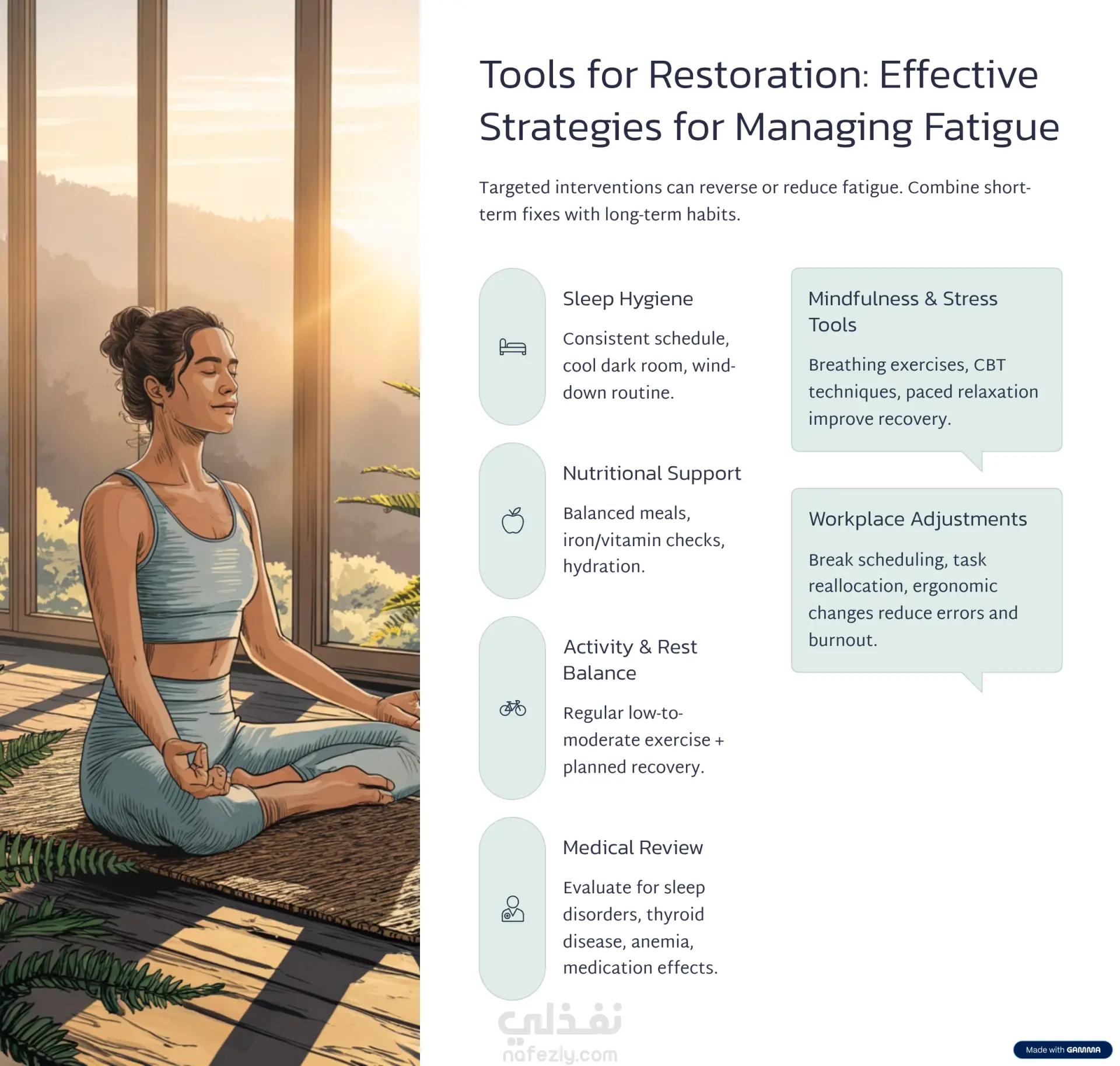 Tools for Restoration: Effective Strategies for Managing Fatigue

Targeted interventions can reverse or reduce fatigue. Combine short-term fixes with long-term habits.

Sleep Hygiene

Consistent schedule, cool dark room, wind-down routine.

Nutritional Support

Balanced meals, iron/vitamin checks, hydration.

Activity & Rest Balance

Regular low-to-moderate exercise + planned recovery.

Medical Review

Evaluate for sleep disorders, thyroid disease, anemia, medication effects.

Mindfulness & Stress Tools

Breathing exercises, CBT techniques, paced relaxation improve recovery.

Workplace Adjustments

Break scheduling, task reallocation, ergonomic changes reduce errors and burnout.

نفذلي
nafezly.com

Made with GAMMA